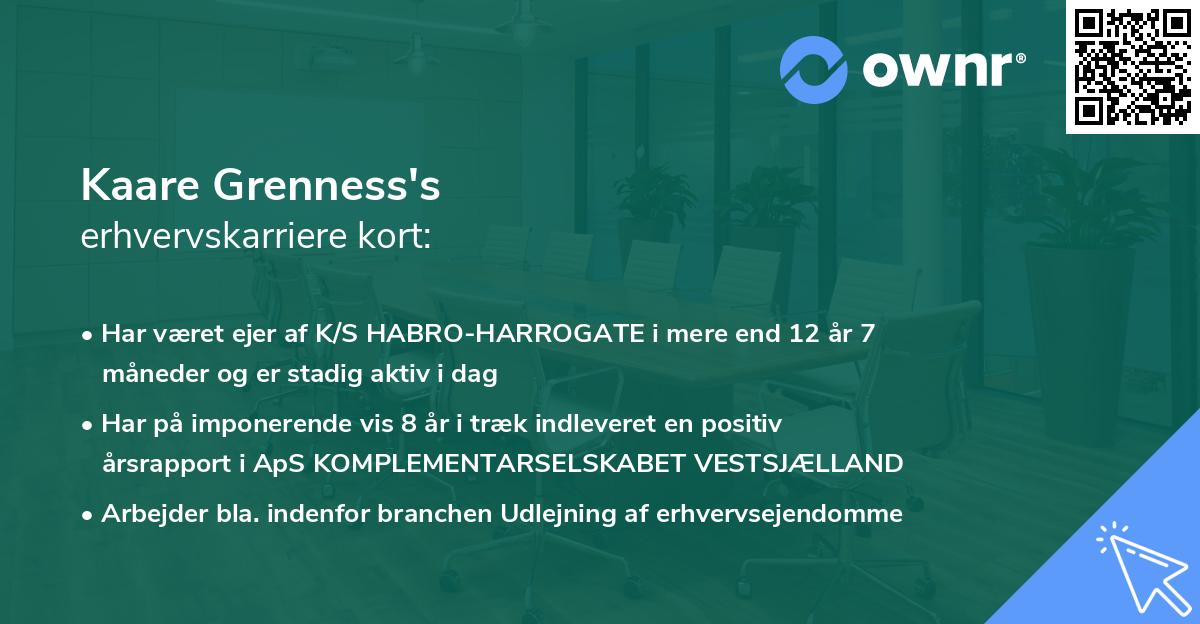 ownr®

Kaare Grenness's
erhvervskarriere kort:

• Har været ejer af K/S HABRO-HARROGATE i mere end 12 år 7 måneder og er stadig aktiv i dag

• Har på imponerende vis 8 år i træk indleveret en positiv årsrapport i ApS KOMPLEMENTARSELSKABET VESTSJÆLLAND

• Arbejder bla. indenfor branchen Udlejning af erhvervsejendomme